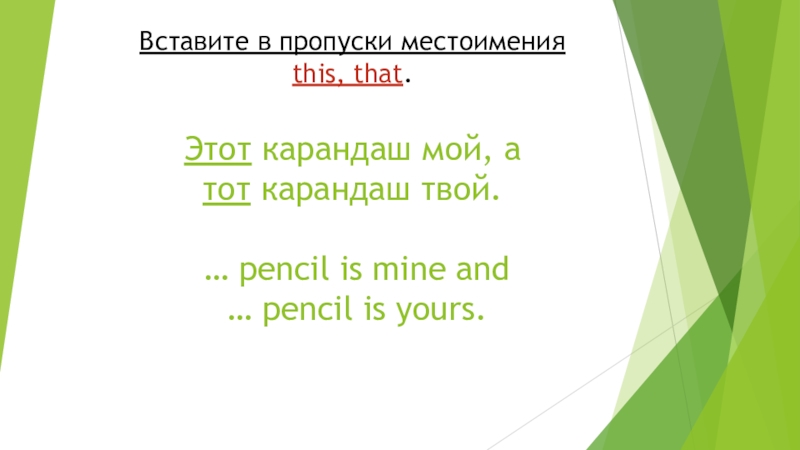 Вставите в пропуски местоимения this, that.

Этот карандаш мой, а тот карандаш твой.

… pencil is mine and … pencil is yours.